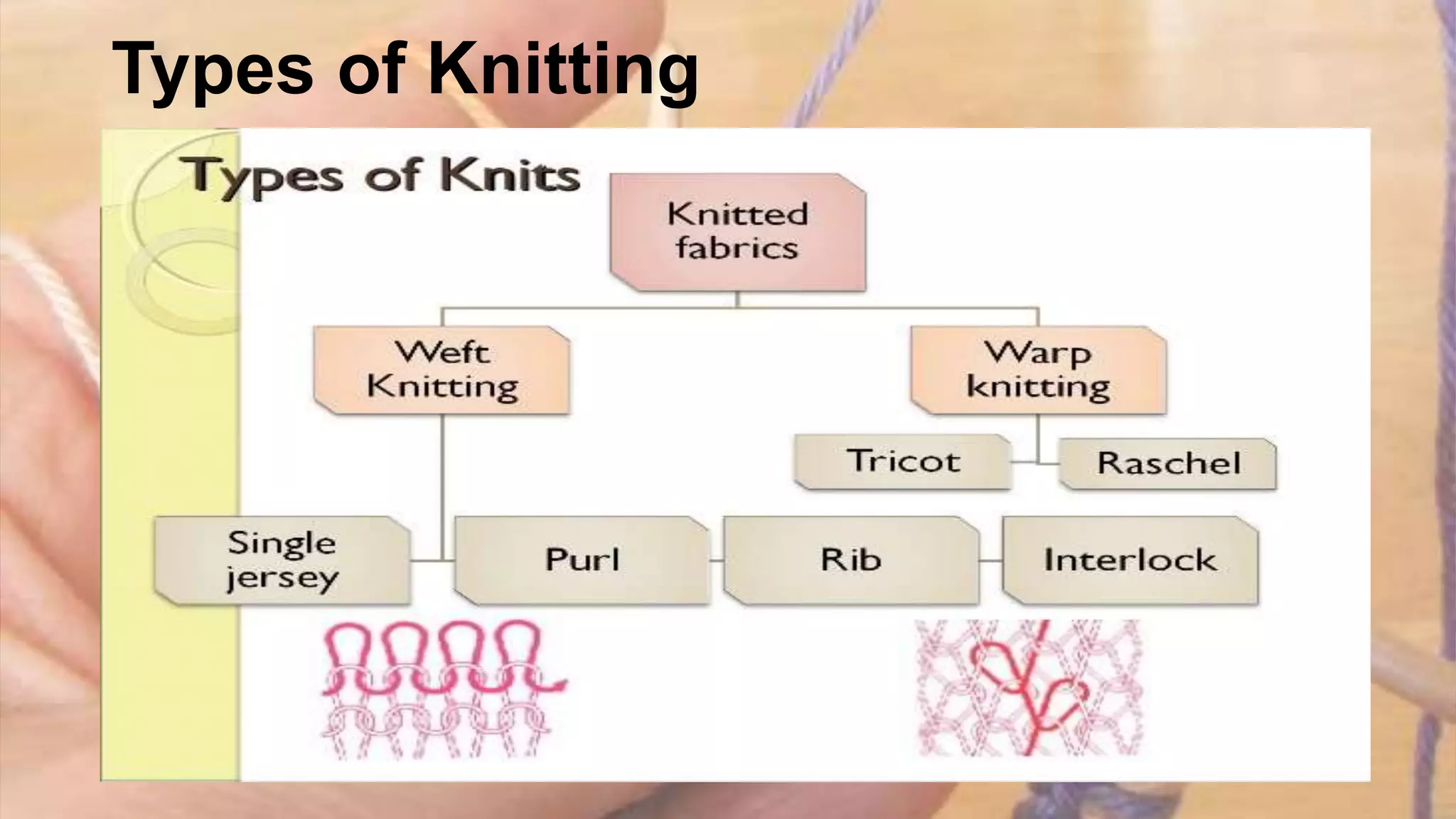 Types of Knitting

Types of Knits

Knitted fabrics

Weft Knitting

Warp knitting

Tricot

Raschel

Single jersey

Purl

Rib

Interlock